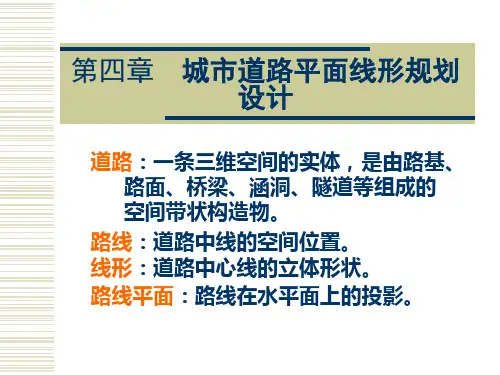 第四章　城市道路平面线形规划设计

道路：一条三维空间的实体，是由路基、路面、桥梁、涵洞、隧道等组成的空间带状构造物。

路线：道路中线的空间位置。

线形：道路中心线的立体形状。

路线平面：路线在水平面上的投影。